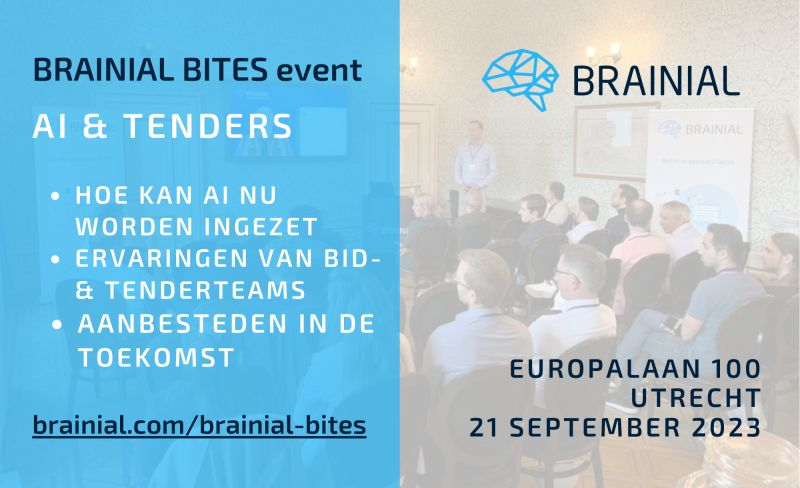 BRAINIAL BITES event

AI & TENDERS

• HOE KAN AI NU WORDEN INGEZET
• ERVARINGEN VAN BID- & TENDERTEAMS
• AANBESTEDEN IN DE TOEKOMST

brainial.com/brainial-bites

BRAINIAL

BRAINIAL

EUROPALAAN 100
UTRECHT
21 SEPTEMBER 2023